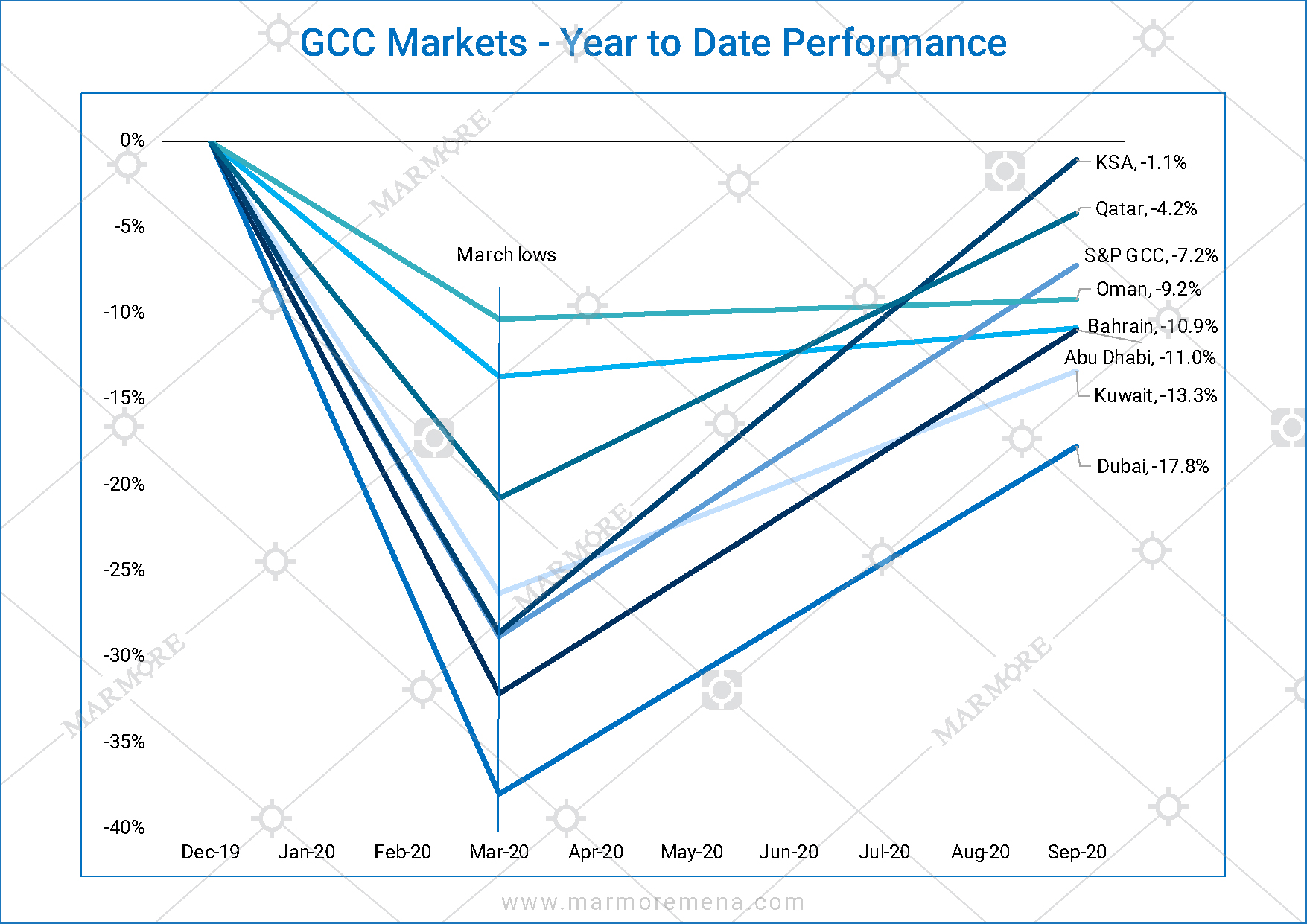 GCC Markets - Year to Date Performance

0%
-5%
-10%
-15%
-20%
-25%
-30%
-35%
-40%

March lows

KSA, -1.1%
Qatar, -4.2%
S&P GCC, -7.2%
Oman, -9.2%
Bahrain, -10.9%
Abu Dhabi, -11.0%
Kuwait, -13.3%
Dubai, -17.8%

Dec-19 Jan-20 Feb-20 Mar-20 Apr-20 May-20 Jun-20 Jul-20 Aug-20 Sep-20

MARMORE
MARMORE
MARMORE
MARMORE

www.marmoremena.com